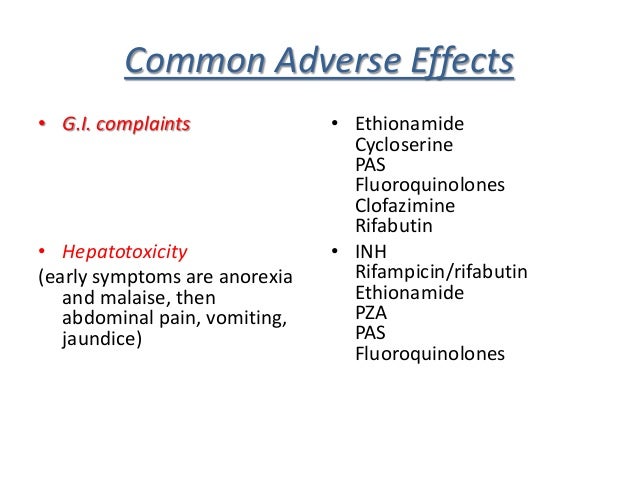 Common Adverse Effects

• G.I. complaints

• Hepatotoxicity
(early symptoms are anorexia and malaise, then abdominal pain, vomiting, jaundice)

• Ethionamide
Cycloserine
PAS
Fluoroquinolones
Clofazimine
Rifabutin

• INH
Rifampicin/rifabutin
Ethionamide
PZA
PAS
Fluoroquinolones